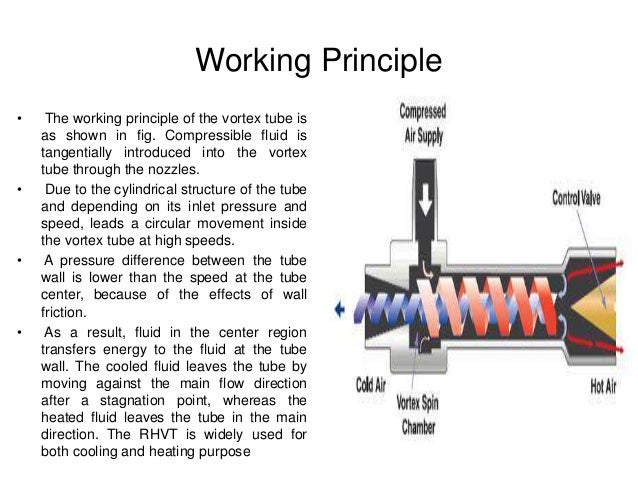 Working Principle

• The working principle of the vortex tube is as shown in fig. Compressible fluid is tangentially introduced into the vortex tube through the nozzles.

• Due to the cylindrical structure of the tube and depending on its inlet pressure and speed, leads a circular movement inside the vortex tube at high speeds.

• A pressure difference between the tube wall is lower than the speed at the tube center, because of the effects of wall friction.

• As a result, fluid in the center region transfers energy to the fluid at the tube wall. The cooled fluid leaves the tube by moving against the main flow direction after a stagnation point, whereas the heated fluid leaves the tube in the main direction. The RHVT is widely used for both cooling and heating purpose

Compressed Air Supply

Control Valve

Cold Air

Vortex Spin Chamber

Hot Air